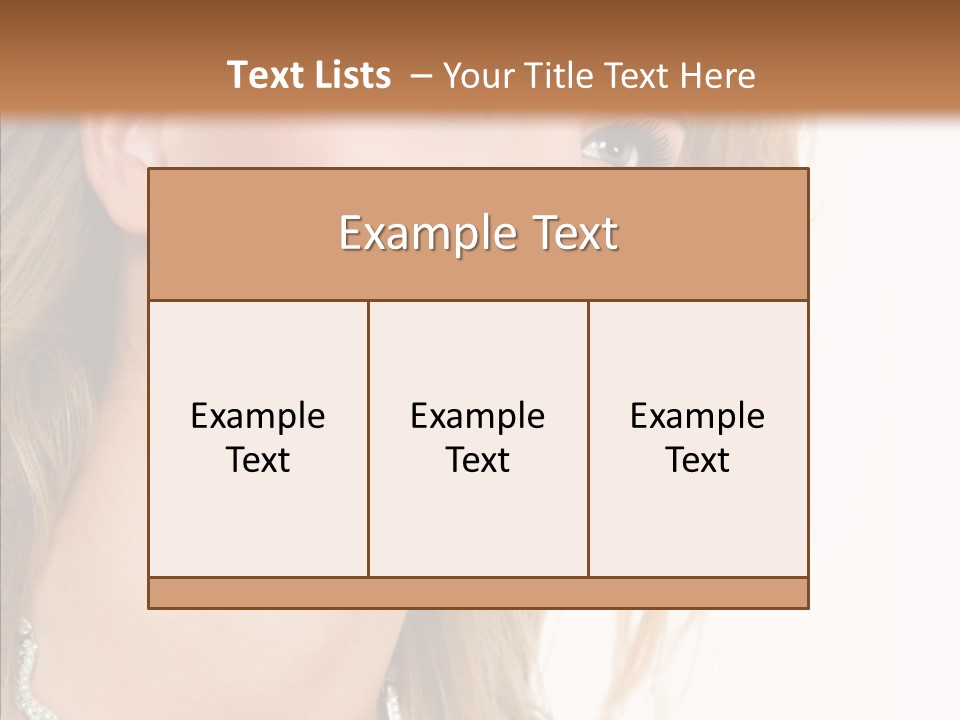 Text Lists – Your Title Text Here

Example Text

Example Text

Example Text

Example Text